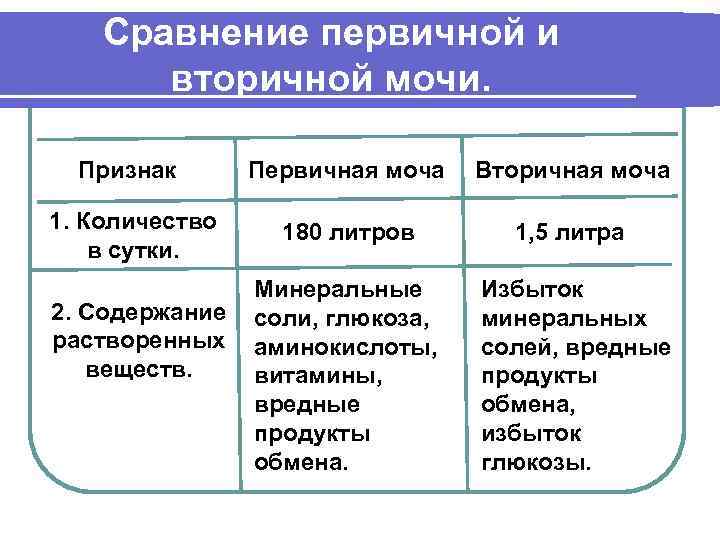 Сравнение первичной и вторичной мочи.

| Признак | Первичная моча | Вторичная моча |
|---|---|---|
| 1. Количество в сутки. | 180 литров | 1,5 литра |
| 2. Содержание растворенных веществ. | Минеральные соли, глюкоза, аминокислоты, витамины, вредные продукты обмена. | Избыток минеральных солей, вредные продукты обмена, избыток глюкозы. |